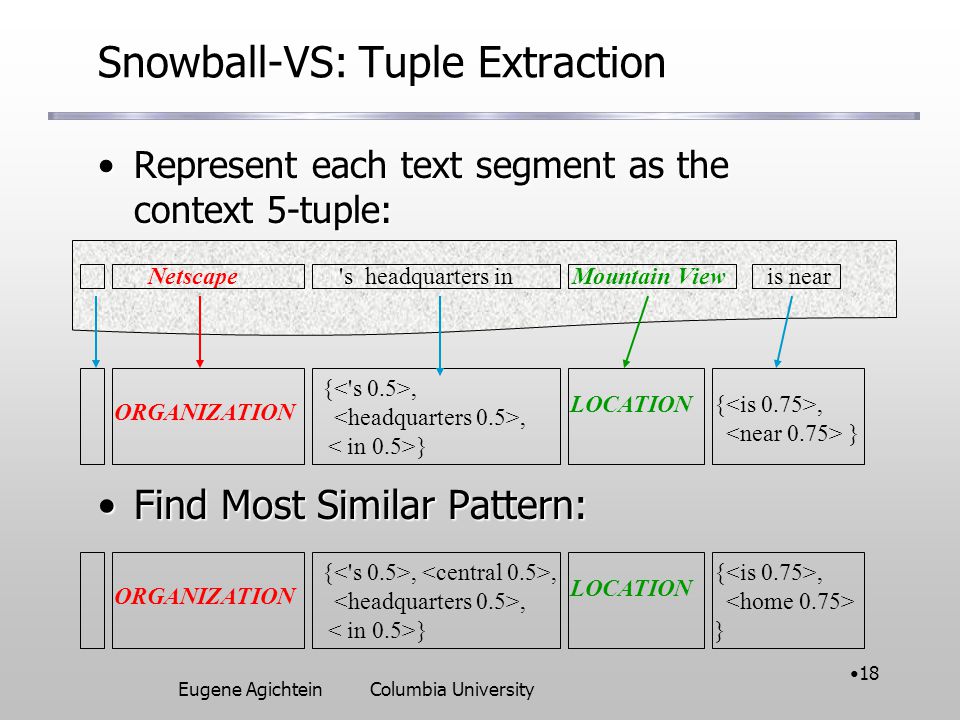 Snowball-VS: Tuple Extraction

• Represent each text segment as the context 5-tuple:

Netscape 's headquarters in Mountain View is near

ORGANIZATION {<'s 0.5>, <headquarters 0.5>, < in 0.5>} LOCATION {<is 0.75>, <near 0.75> }

• Find Most Similar Pattern:

ORGANIZATION {<'s 0.5>, <central 0.5>, <headquarters 0.5>, < in 0.5>} LOCATION {<is 0.75>, <home 0.75> }

Eugene Agichtein Columbia University

•18